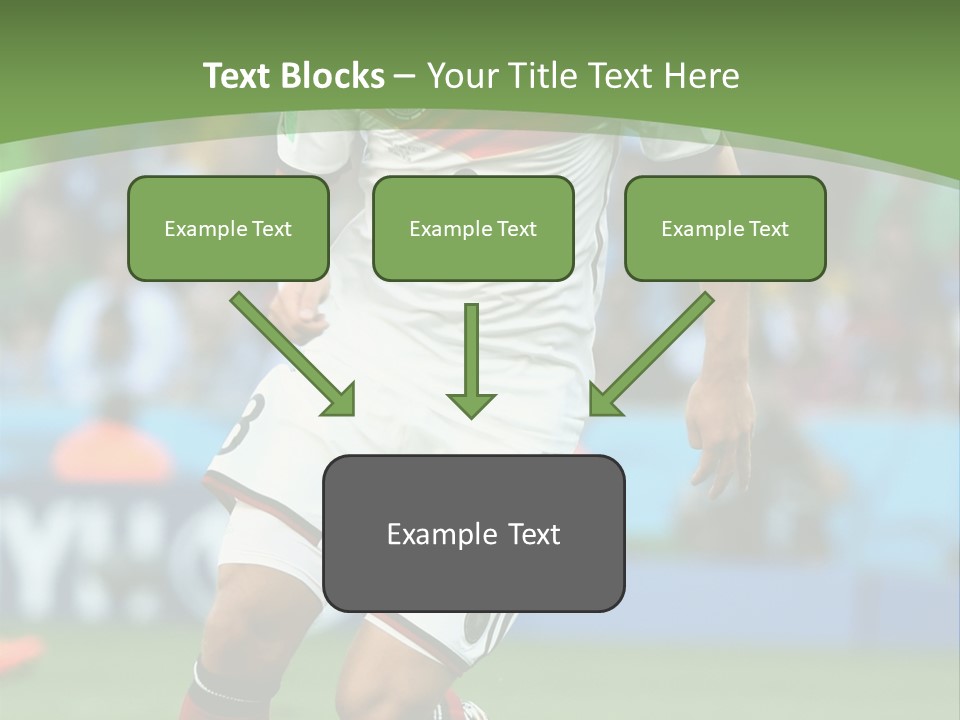 Text Blocks – Your Title Text Here

Example Text

Example Text

Example Text

Example Text